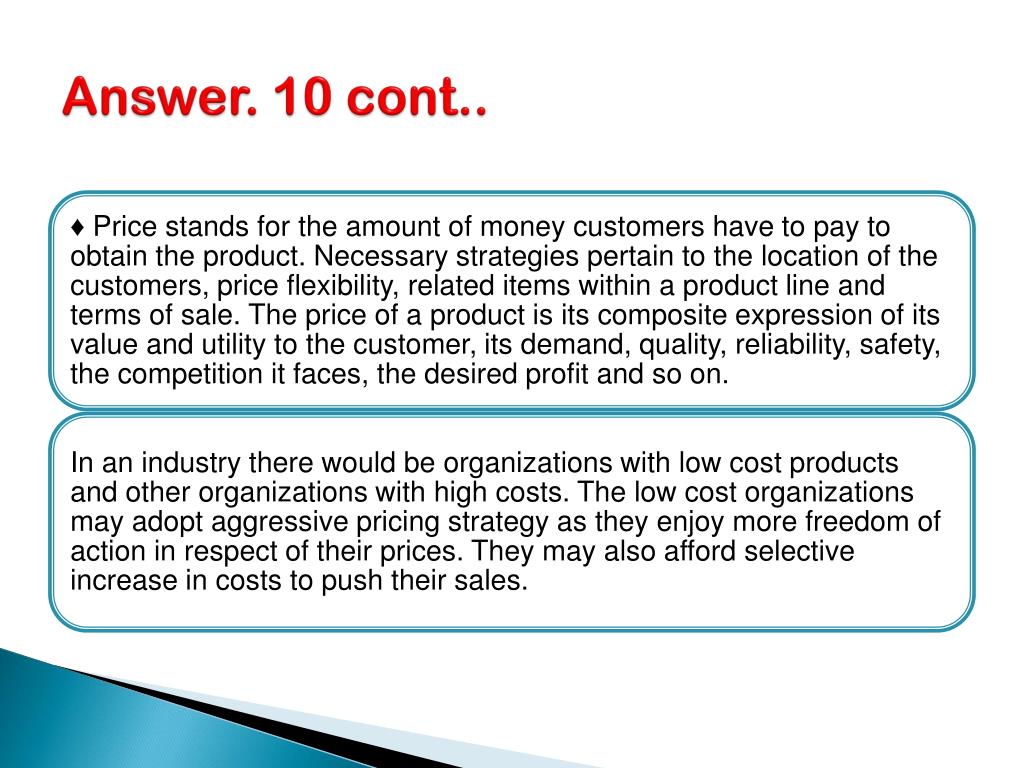 Answer. 10 cont..

♦ Price stands for the amount of money customers have to pay to obtain the product. Necessary strategies pertain to the location of the customers, price flexibility, related items within a product line and terms of sale. The price of a product is its composite expression of its value and utility to the customer, its demand, quality, reliability, safety, the competition it faces, the desired profit and so on.

In an industry there would be organizations with low cost products and other organizations with high costs. The low cost organizations may adopt aggressive pricing strategy as they enjoy more freedom of action in respect of their prices. They may also afford selective increase in costs to push their sales.